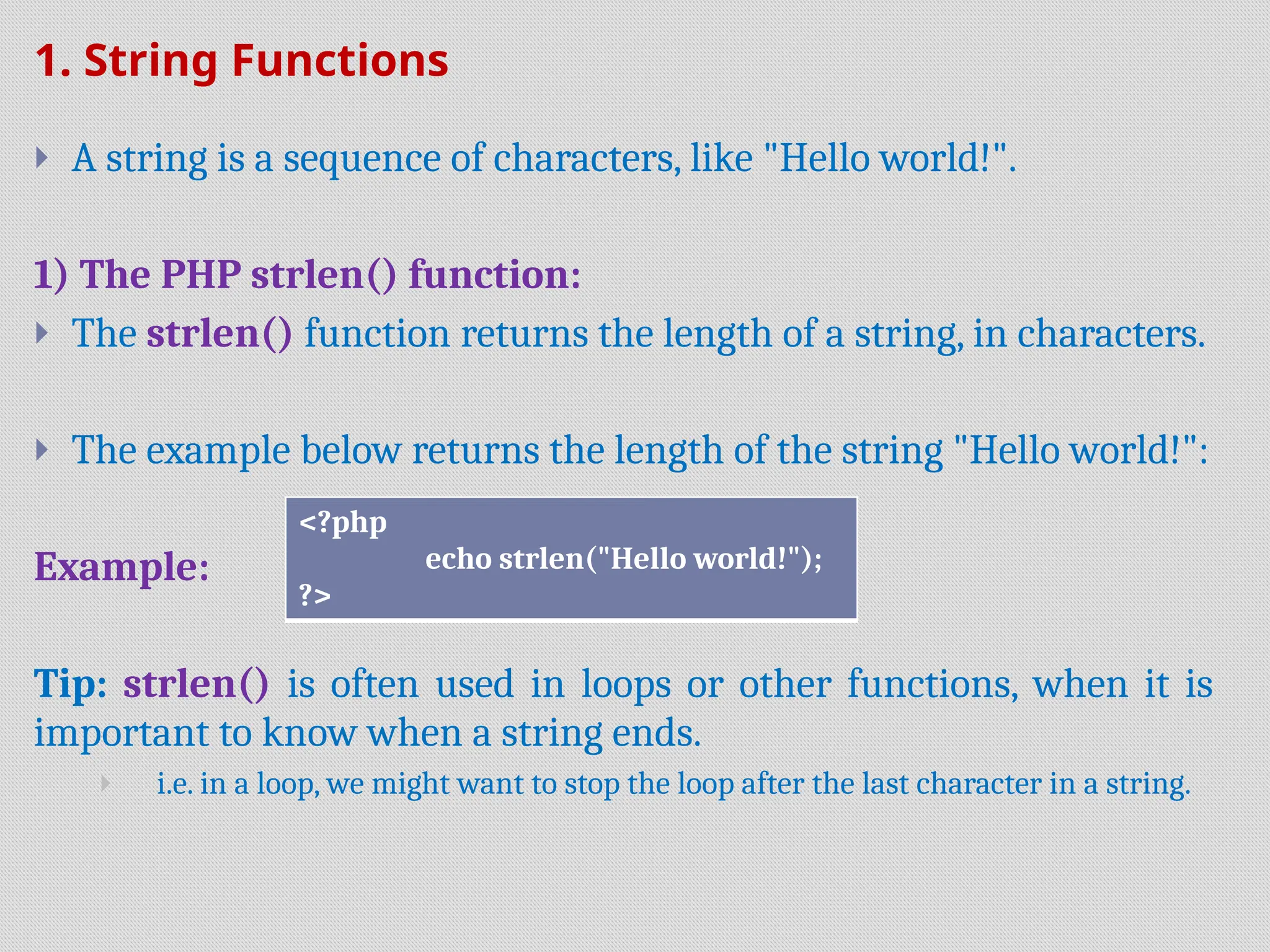 1. String Functions

A string is a sequence of characters, like "Hello world!".

1) The PHP strlen() function:

The strlen() function returns the length of a string, in characters.

The example below returns the length of the string "Hello world!":

Example:

<?php
echo strlen("Hello world!");
?>

Tip: strlen() is often used in loops or other functions, when it is important to know when a string ends.

i.e. in a loop, we might want to stop the loop after the last character in a string.